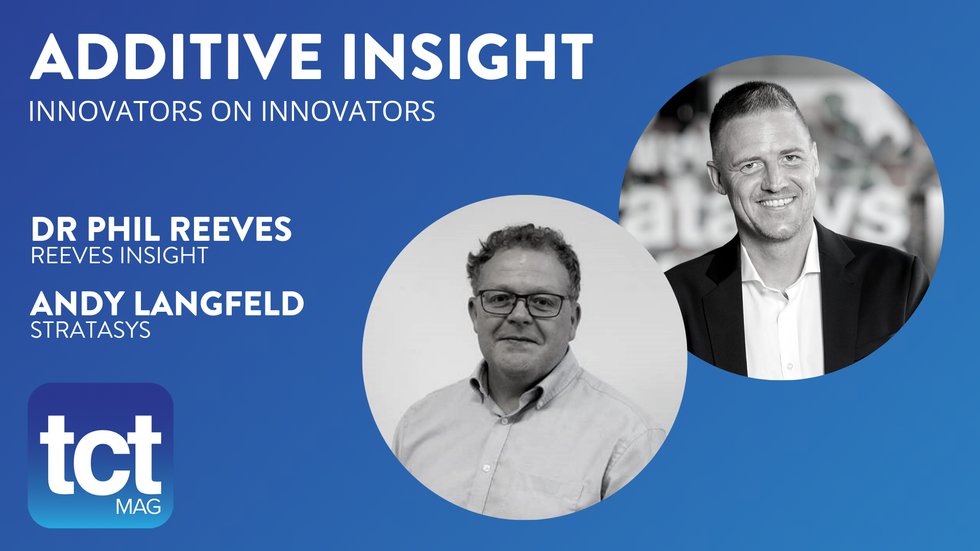 ADDITIVE INSIGHT
INNOVATORS ON INNOVATORS

DR PHIL REEVES
REEVES INSIGHT

ANDY LANGFELD
STRATASYS

tct
MAG